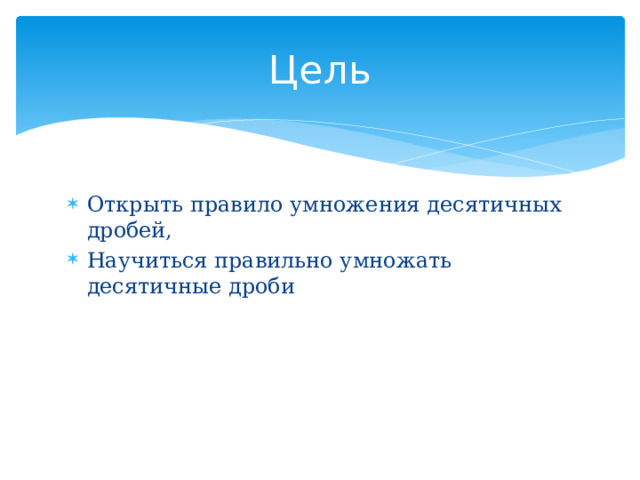 Цель

* Открыть правило умножения десятичных дробей,
* Научиться правильно умножать десятичные дроби